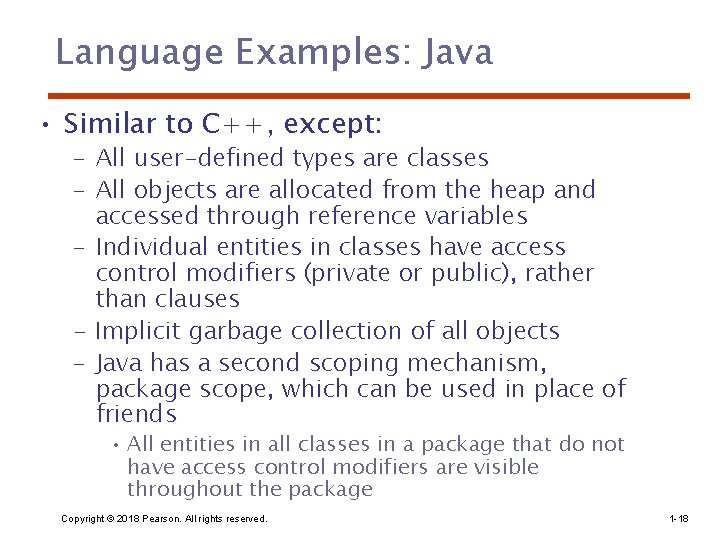 Language Examples: Java

• Similar to C++, except:
– All user-defined types are classes
– All objects are allocated from the heap and accessed through reference variables
– Individual entities in classes have access control modifiers (private or public), rather than clauses
– Implicit garbage collection of all objects
– Java has a second scoping mechanism, package scope, which can be used in place of friends
• All entities in all classes in a package that do not have access control modifiers are visible throughout the package

Copyright © 2018 Pearson. All rights reserved.

1-18